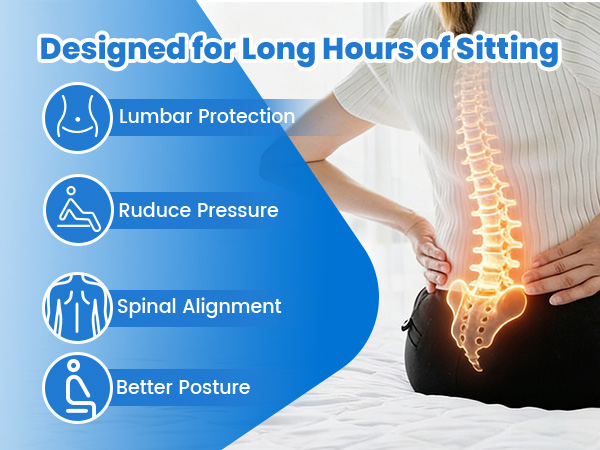 Designed for Long Hours of Sitting

Lumbar Protection

Ruduce Pressure

Spinal Alignment

Better Posture